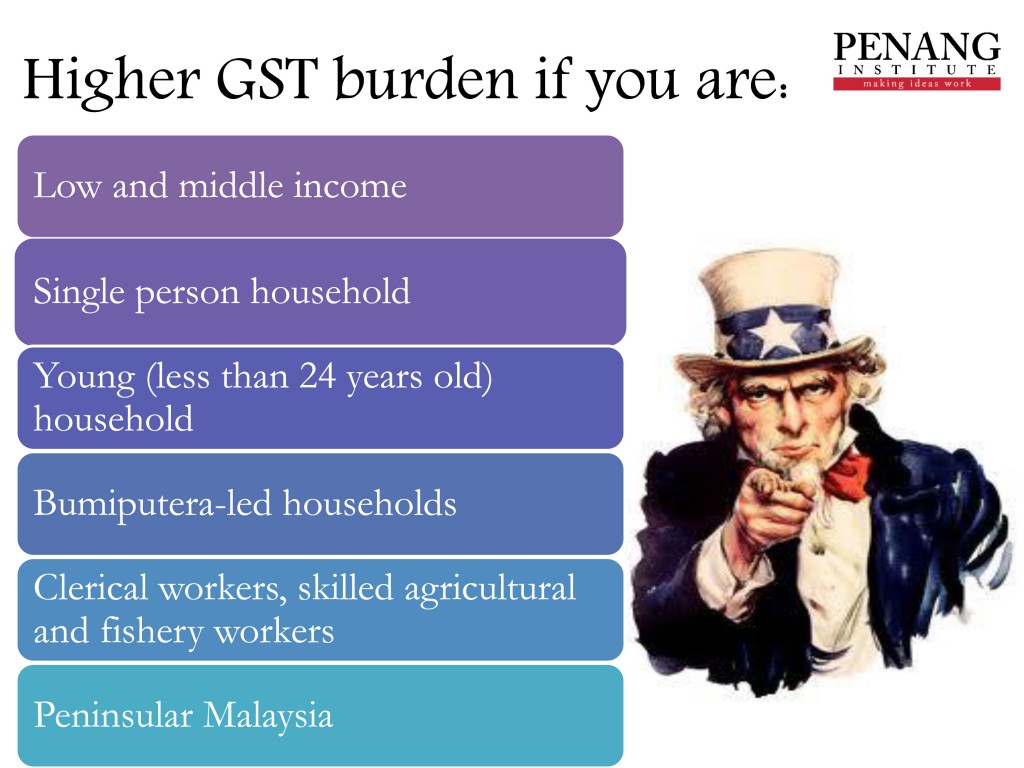 Higher GST burden if you are:

PENANG
INSTITUTE
making ideas work

Low and middle income

Single person household

Young (less than 24 years old) household

Bumiputera-led households

Clerical workers, skilled agricultural and fishery workers

Peninsular Malaysia